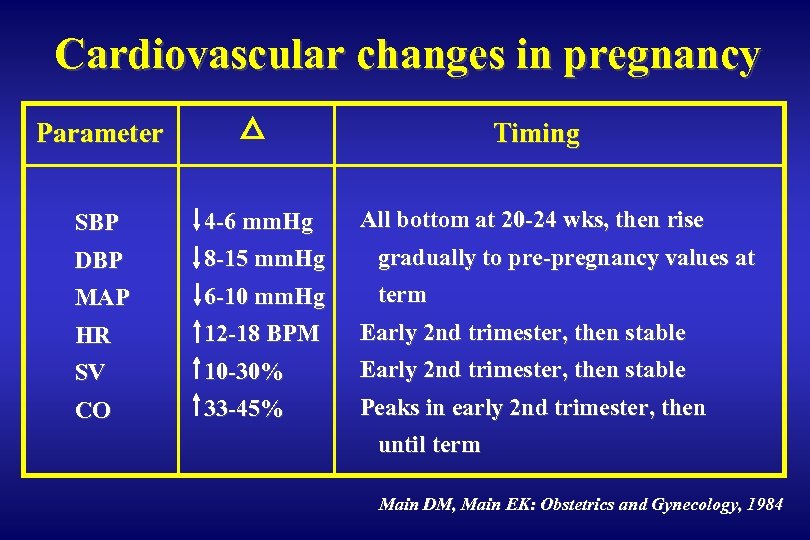 Cardiovascular changes in pregnancy

| Parameter | $\Delta$ | Timing |
|---|---|---|
| SBP | $\downarrow$4-6 mmHg | All bottom at 20-24 wks, then rise gradually to pre-pregnancy values at term |
| DBP | $\downarrow$8-15 mmHg | |
| MAP | $\downarrow$6-10 mmHg | |
| HR | $\uparrow$12-18 BPM | Early 2nd trimester, then stable |
| SV | $\uparrow$10-30% | Early 2nd trimester, then stable |
| CO | $\uparrow$33-45% | Peaks in early 2nd trimester, then until term |

Main DM, Main EK: Obstetrics and Gynecology, 1984